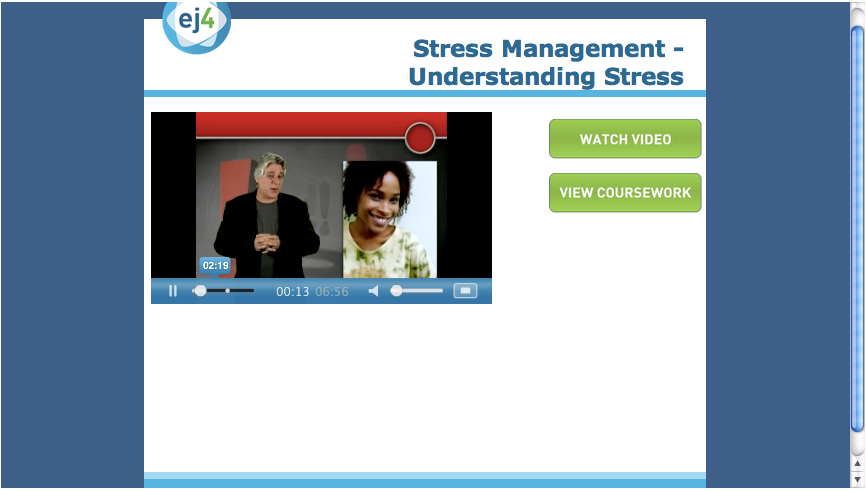 ej4

Stress Management - Understanding Stress

02:19

00:13 06:56

WATCH VIDEO

VIEW COURSEWORK